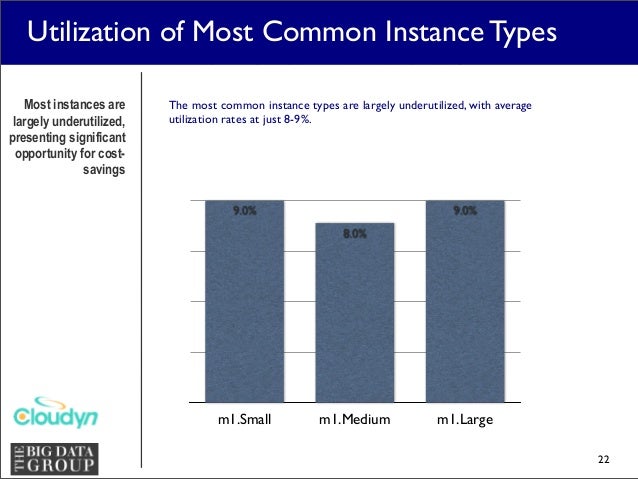 Utilization of Most Common Instance Types

Most instances are largely underutilized, presenting significant opportunity for cost-savings

The most common instance types are largely underutilized, with average utilization rates at just 8-9%.

9.0%
8.0%
9.0%

m1.Small
m1.Medium
m1.Large

Cloudyn

THE BIG DATA GROUP

22